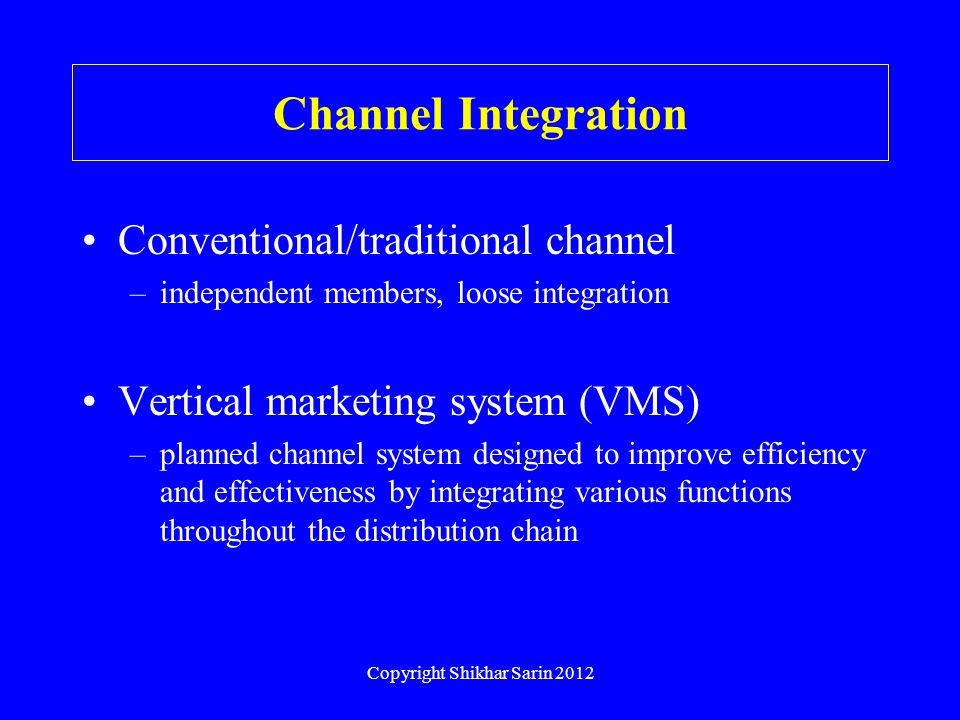 Channel Integration

• Conventional/traditional channel
– independent members, loose integration

• Vertical marketing system (VMS)
– planned channel system designed to improve efficiency and effectiveness by integrating various functions throughout the distribution chain

Copyright Shikhar Sarin 2012